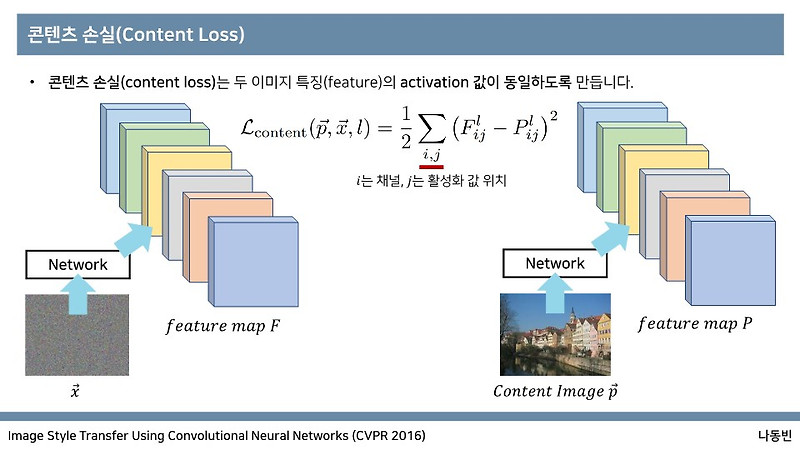 콘텐츠 손실(Content Loss)

• 콘텐츠 손실(content loss)는 두 이미지 특징(feature)의 activation 값이 동일하도록 만듭니다.

$\mathcal{L}_{\text{content}}(\vec{p}, \vec{x}, l) = \frac{1}{2} \sum_{i,j} \left(F^l_{ij} - P^l_{ij}\right)^2$

$i$는 채널, $j$는 활성화 값 위치

Network

$feature\ map\ F$

$\vec{x}$

Network

$feature\ map\ P$

$Content\ Image\ \vec{p}$

Image Style Transfer Using Convolutional Neural Networks (CVPR 2016)

나동빈